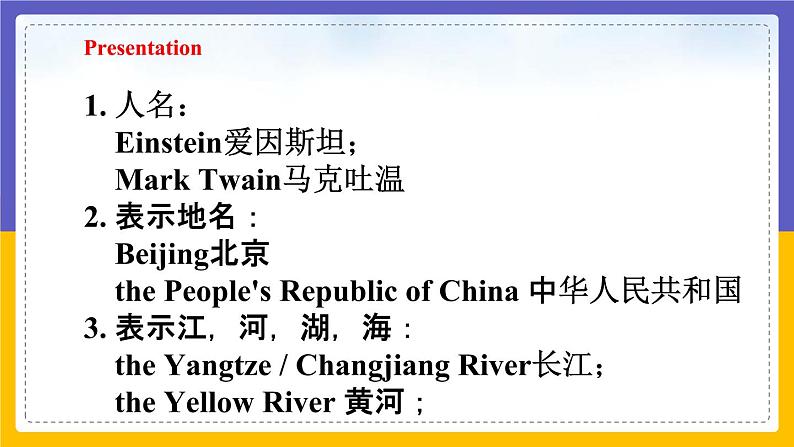 Presentation

1. 人名：
Einstein爱因斯坦；
Mark Twain马克吐温
2. 表示地名：
Beijing北京
the People's Republic of China 中华人民共和国
3. 表示江，河，湖，海：
the Yangtze / Changjiang River长江；
the Yellow River 黄河；